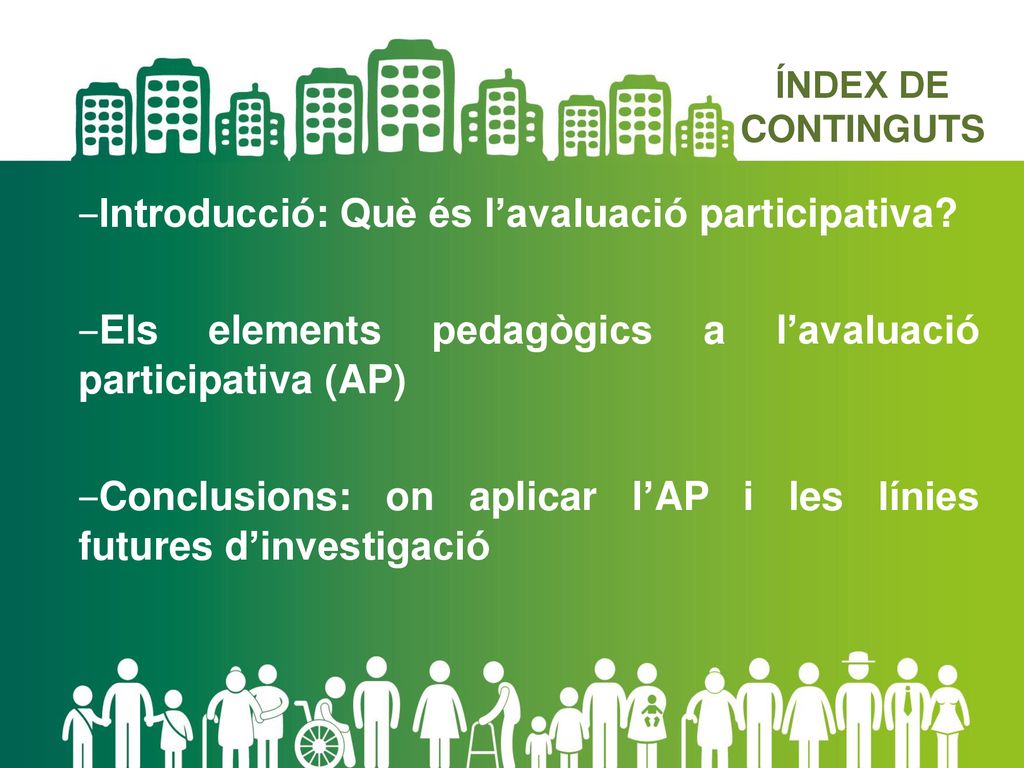 ÍNDEX DE CONTINGUTS

–Introducció: Què és l’avaluació participativa?

–Els elements pedagògics a l’avaluació participativa (AP)

–Conclusions: on aplicar l’AP i les línies futures d’investigació